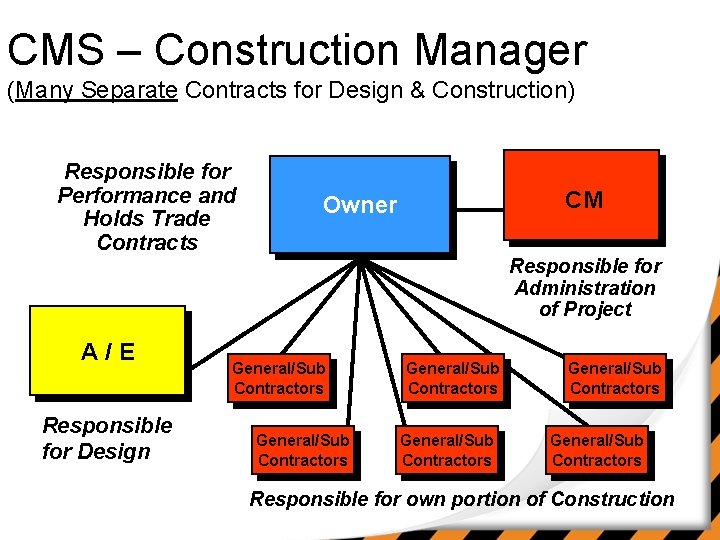 CMS – Construction Manager
(Many Separate Contracts for Design & Construction)

Responsible for Performance and Holds Trade Contracts

Owner

CM

Responsible for Administration of Project

A / E

Responsible for Design

General/Sub Contractors

General/Sub Contractors

General/Sub Contractors

General/Sub Contractors

General/Sub Contractors

General/Sub Contractors

Responsible for own portion of Construction